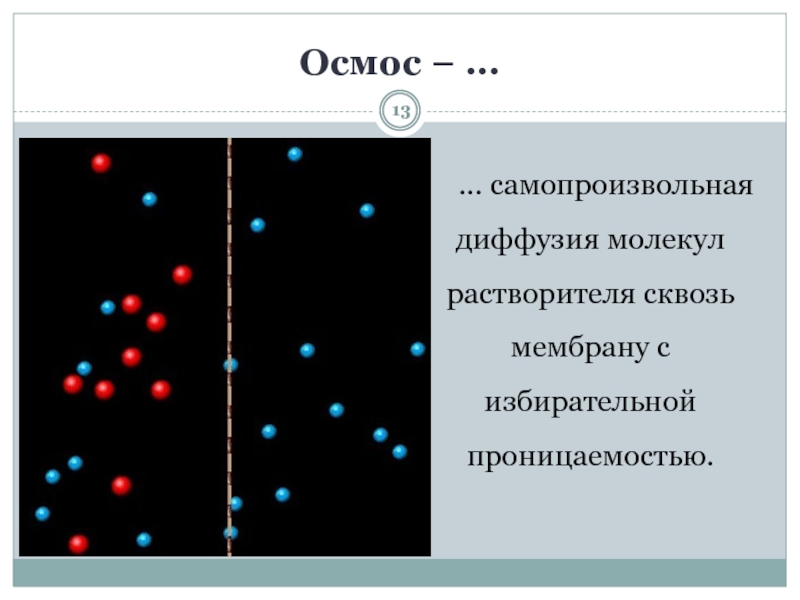 Осмос – …

13

… самопроизвольная диффузия молекул растворителя сквозь мембрану с избирательной проницаемостью.